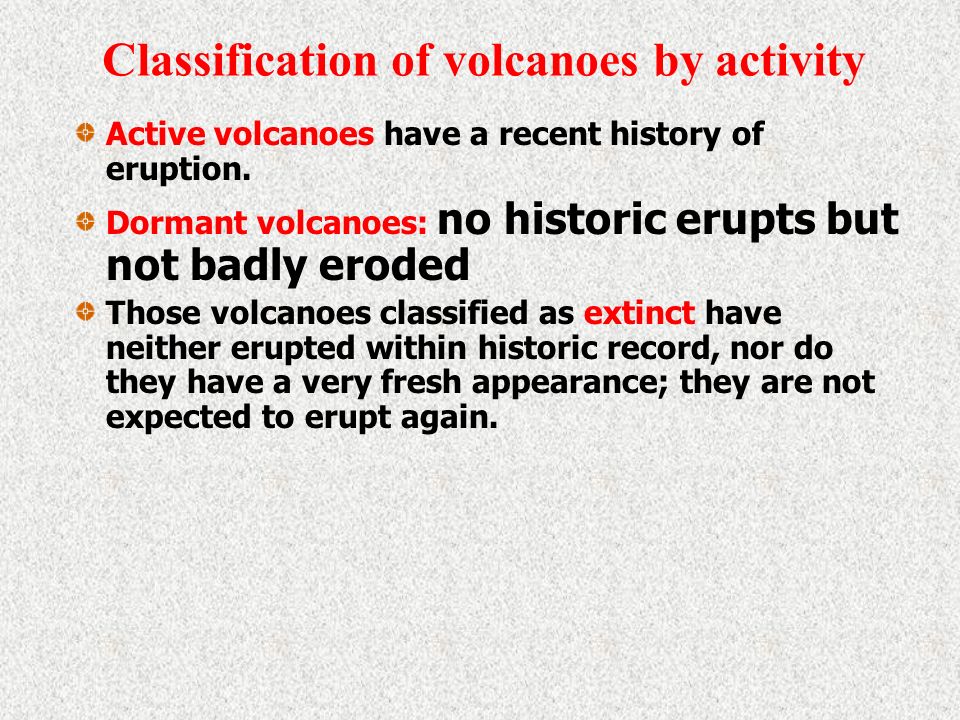 Classification of volcanoes by activity

Active volcanoes have a recent history of eruption.

Dormant volcanoes: no historic erupts but not badly eroded

Those volcanoes classified as extinct have neither erupted within historic record, nor do they have a very fresh appearance; they are not expected to erupt again.